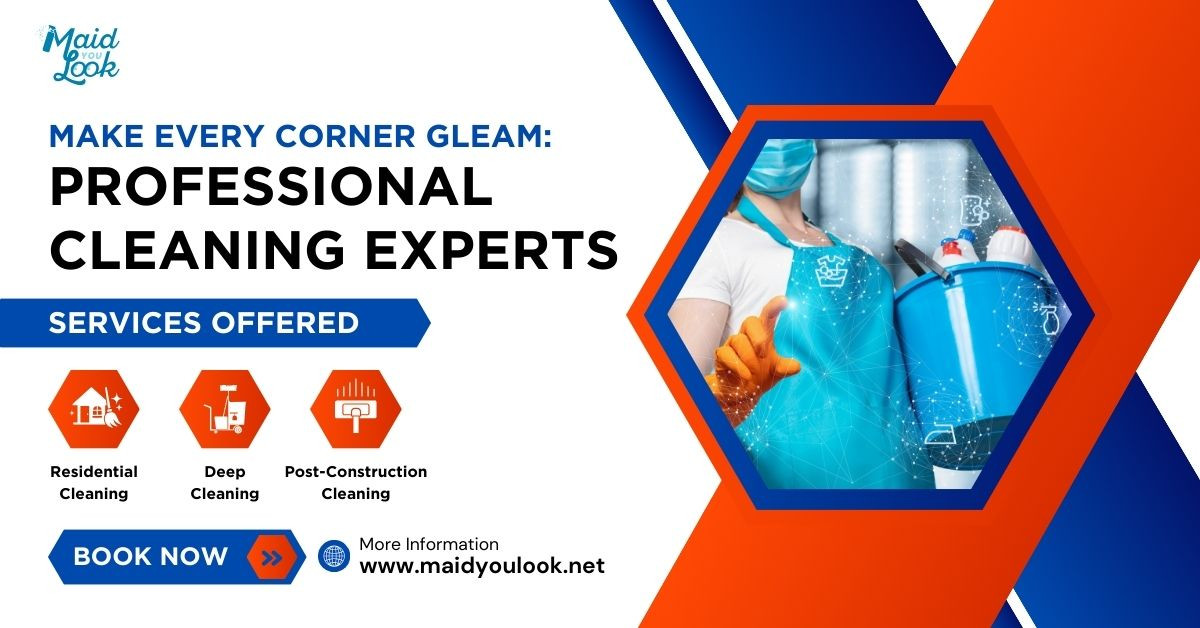 Maid YOU Look

MAKE EVERY CORNER GLEAM:
PROFESSIONAL CLEANING EXPERTS

SERVICES OFFERED

Residential Cleaning

Deep Cleaning

Post-Construction Cleaning

BOOK NOW

More Information
www.maidyoulook.net